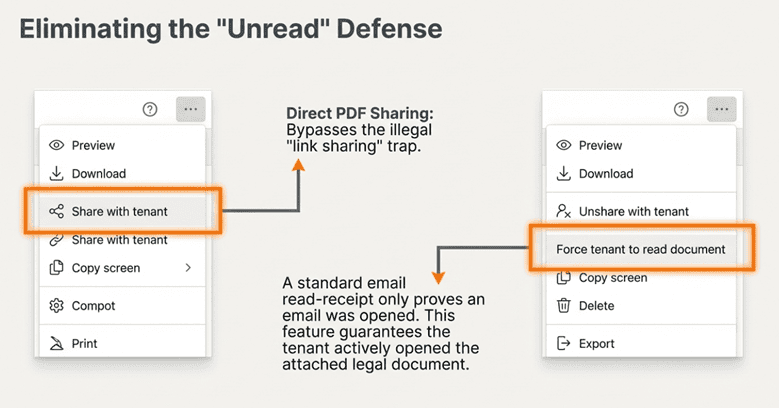 Eliminating the "Unread" Defense

Preview
Download
Share with tenant
Share with tenant
Copy screen
Compot
Print

Direct PDF Sharing: Bypasses the illegal "link sharing" trap.

A standard email read-receipt only proves an email was opened. This feature guarantees the tenant actively opened the attached legal document.

Preview
Download
Unshare with tenant
Force tenant to read document
Copy screen
Delete
Export